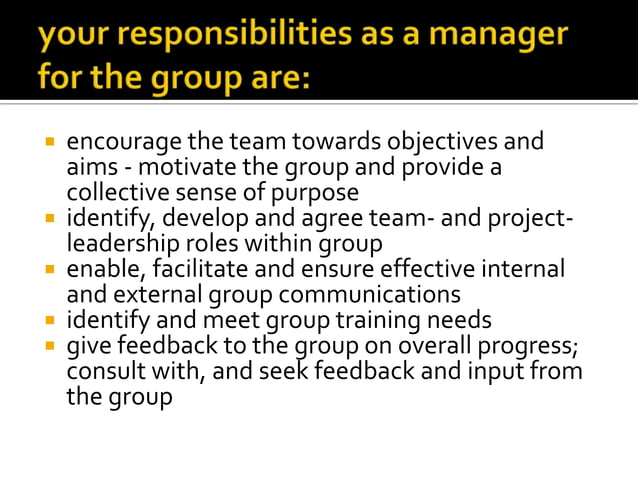 your responsibilities as a manager for the group are:

- encourage the team towards objectives and aims - motivate the group and provide a collective sense of purpose
- identify, develop and agree team- and project-leadership roles within group
- enable, facilitate and ensure effective internal and external group communications
- identify and meet group training needs
- give feedback to the group on overall progress; consult with, and seek feedback and input from the group